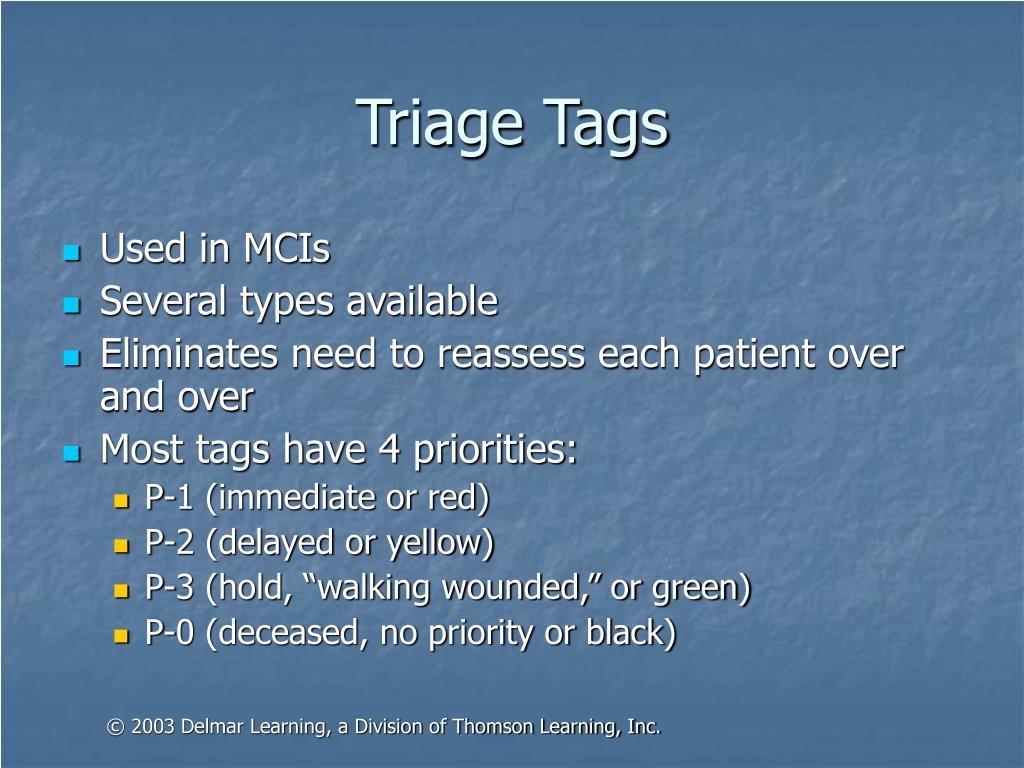 Triage Tags

Used in MCIs
Several types available
Eliminates need to reassess each patient over and over
Most tags have 4 priorities:
P-1 (immediate or red)
P-2 (delayed or yellow)
P-3 (hold, “walking wounded,” or green)
P-0 (deceased, no priority or black)

© 2003 Delmar Learning, a Division of Thomson Learning, Inc.